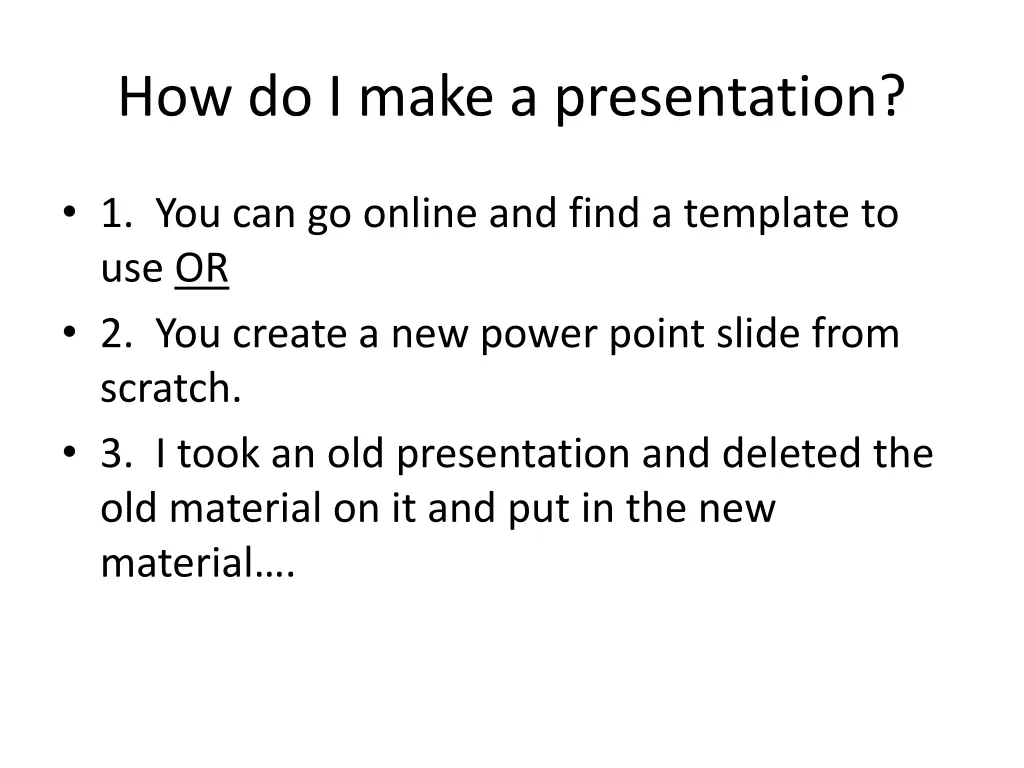 How do I make a presentation?

• 1. You can go online and find a template to use OR

• 2. You create a new power point slide from scratch.

• 3. I took an old presentation and deleted the old material on it and put in the new material….